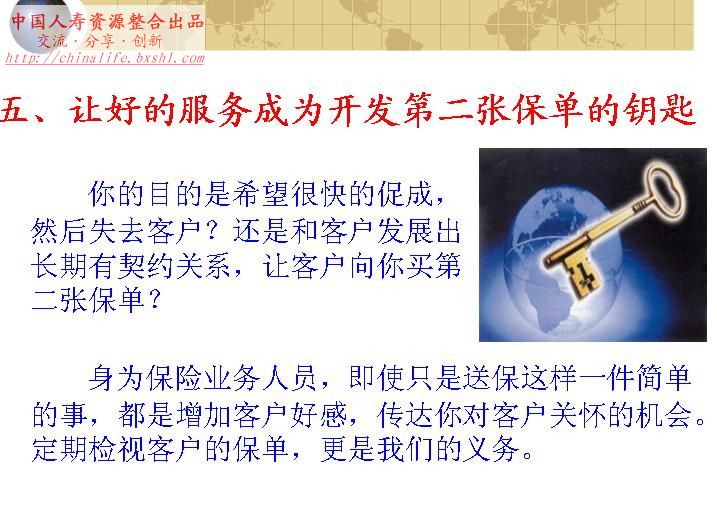 中国人寿资源整合出品
交流·分享·创新
http://chinalife.bxshl.com

五、让好的服务成为开发第二张保单的钥匙

你的目的是希望很快的促成，然后失去客户？还是和客户发展出长期有契约关系，让客户向你买第二张保单？

身为保险业务人员，即使只是送保这样一件简单的事，都是增加客户好感，传达你对客户关怀的机会。定期检视客户的保单，更是我们的义务。